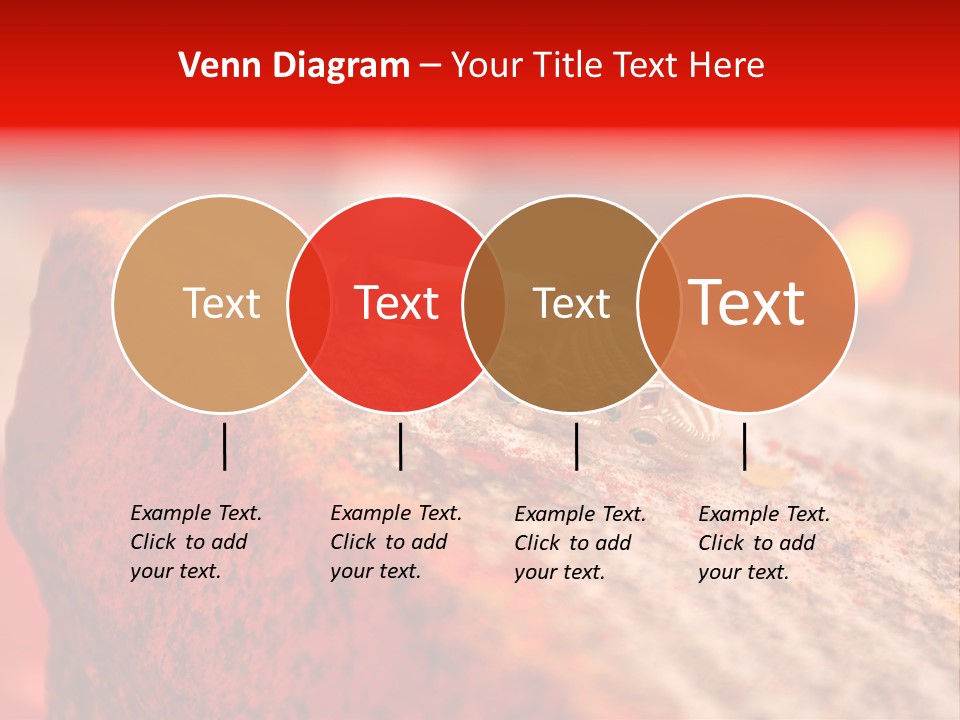 Venn Diagram – Your Title Text Here

Text

Text

Text

Text

Example Text. Click to add your text.

Example Text. Click to add your text.

Example Text. Click to add your text.

Example Text. Click to add your text.